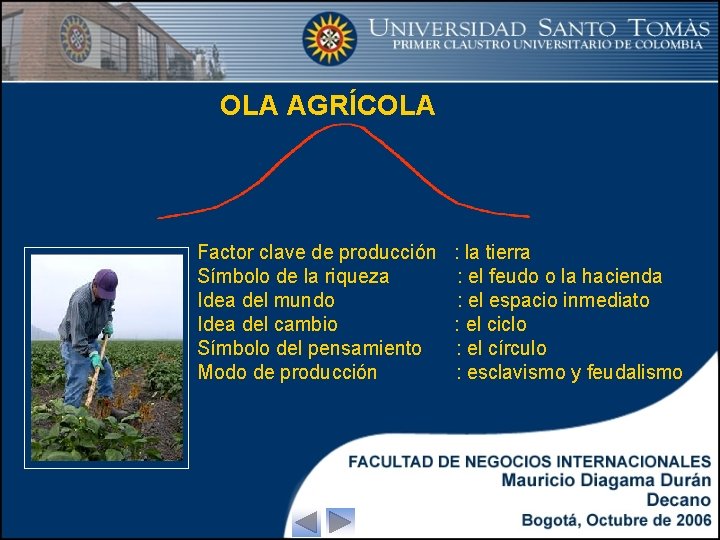 UNIVERSIDAD SANTO TOMÀS
PRIMER CLAUSTRO UNIVERSITARIO DE COLOMBIA

OLA AGRÍCOLA

Factor clave de producción : la tierra
Símbolo de la riqueza : el feudo o la hacienda
Idea del mundo : el espacio inmediato
Idea del cambio : el ciclo
Símbolo del pensamiento : el círculo
Modo de producción : esclavismo y feudalismo

FACULTAD DE NEGOCIOS INTERNACIONALES
Mauricio Diagama Durán
Decano
Bogotá, Octubre de 2006